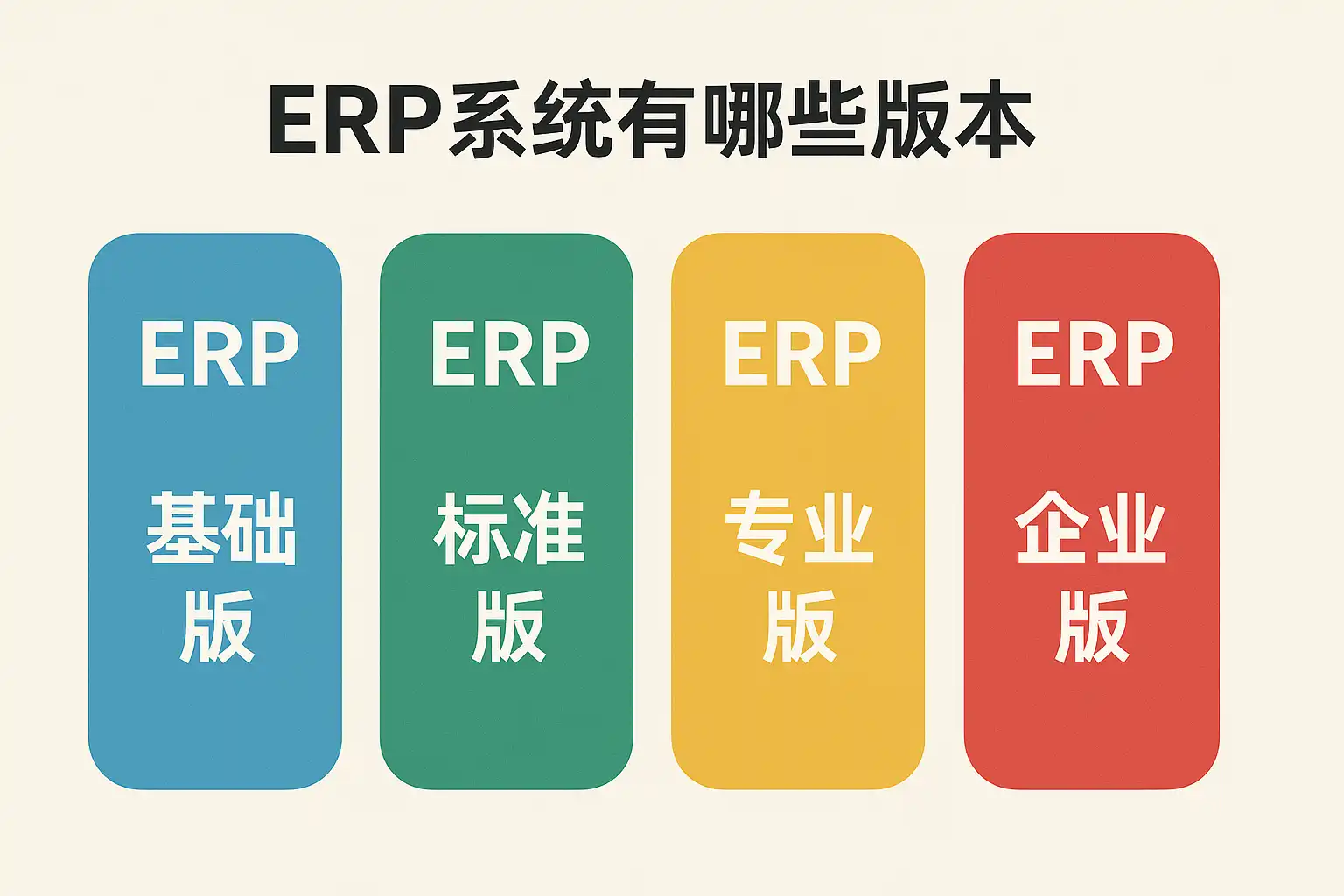 ERP系统有哪些版本

ERP
基础版

ERP
标准版

ERP
专业版

ERP
企业版